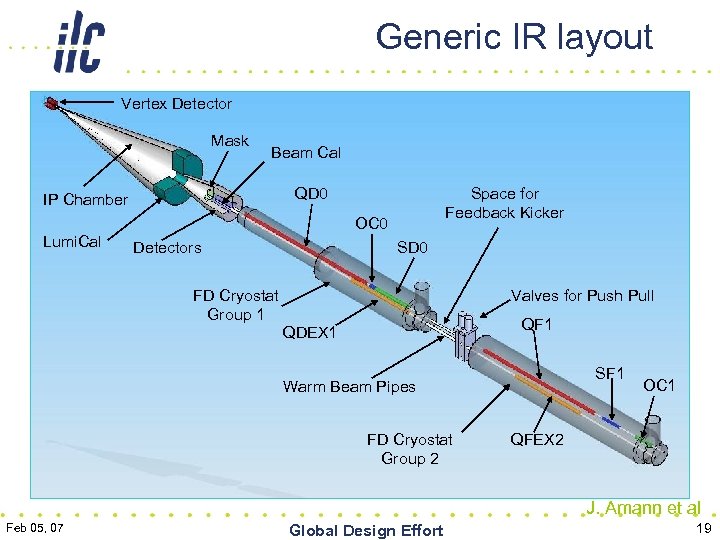 ilc

Generic IR layout

Vertex Detector

Mask

Beam Cal

IP Chamber

LumiCal

Detectors

QD0

OC0

SD0

Space for Feedback Kicker

FD Cryostat Group 1

QDEX1

Valves for Push Pull

QF1

Warm Beam Pipes

SF1

OC1

FD Cryostat Group 2

QFEX2

J. Amann et al

Feb 05, 07

Global Design Effort

19